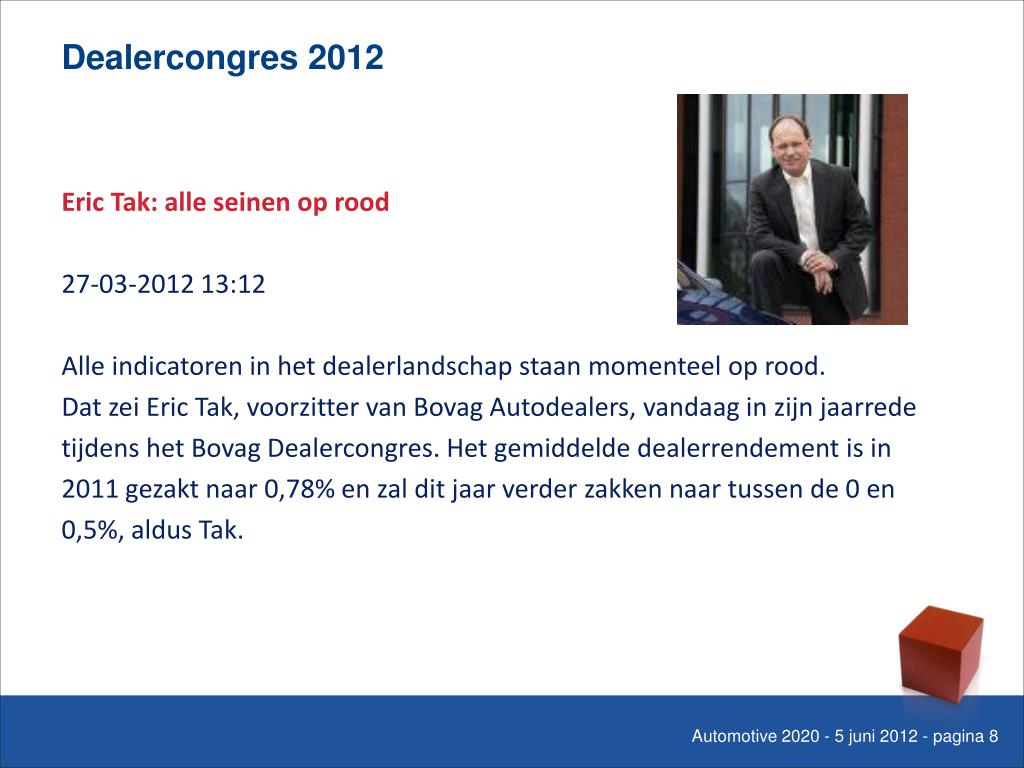 Dealercongres 2012

Eric Tak: alle seinen op rood

27-03-2012 13:12

Alle indicatoren in het dealerlandschap staan momenteel op rood.
Dat zei Eric Tak, voorzitter van Bovag Autodealers, vandaag in zijn jaarrede tijdens het Bovag Dealercongres. Het gemiddelde dealerrendement is in 2011 gezakt naar 0,78% en zal dit jaar verder zakken naar tussen de 0 en 0,5%, aldus Tak.

Automotive 2020 - 5 juni 2012 - pagina 8